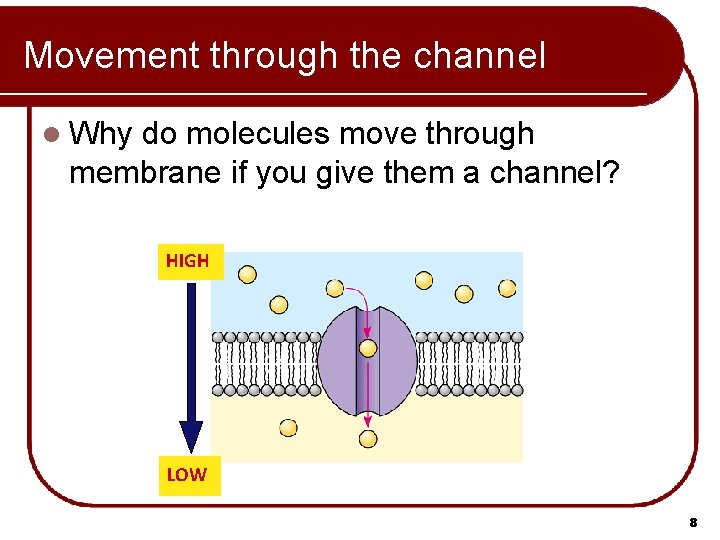 Movement through the channel

Why do molecules move through membrane if you give them a channel?

HIGH

LOW

8